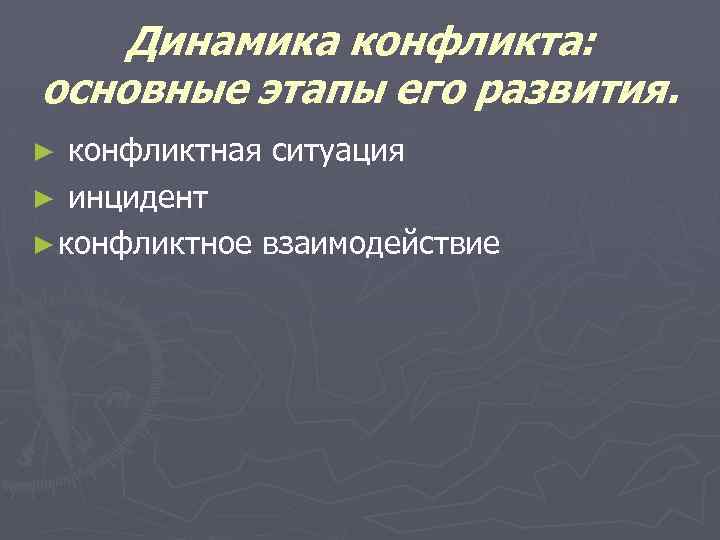 Динамика конфликта: основные этапы его развития.

► конфликтная ситуация
► инцидент
► конфликтное взаимодействие